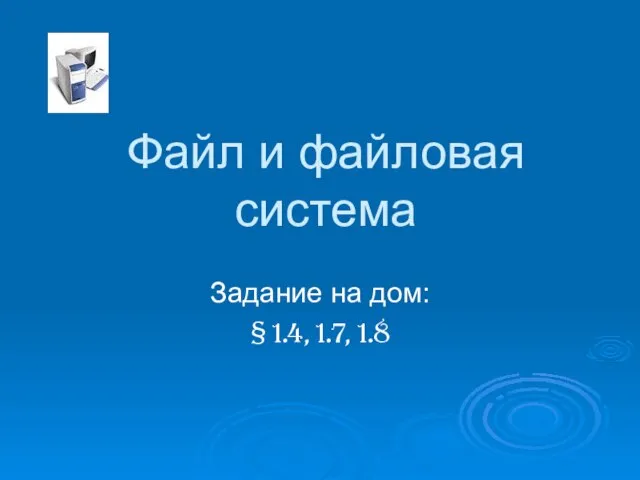 Файл и файловая система

Задание на дом:
§ 1.4, 1.7, 1.8